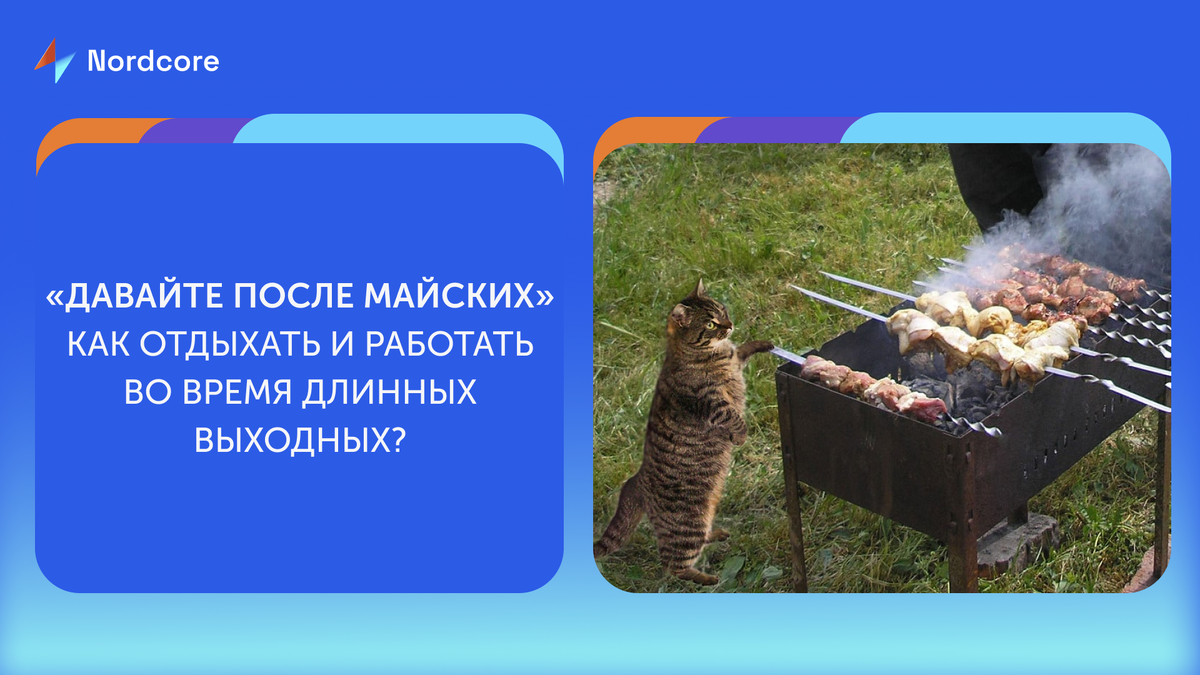 Nordcore

«ДАВАЙТЕ ПОСЛЕ МАЙСКИХ»
КАК ОТДЫХАТЬ И РАБОТАТЬ ВО ВРЕМЯ ДЛИННЫХ ВЫХОДНЫХ?